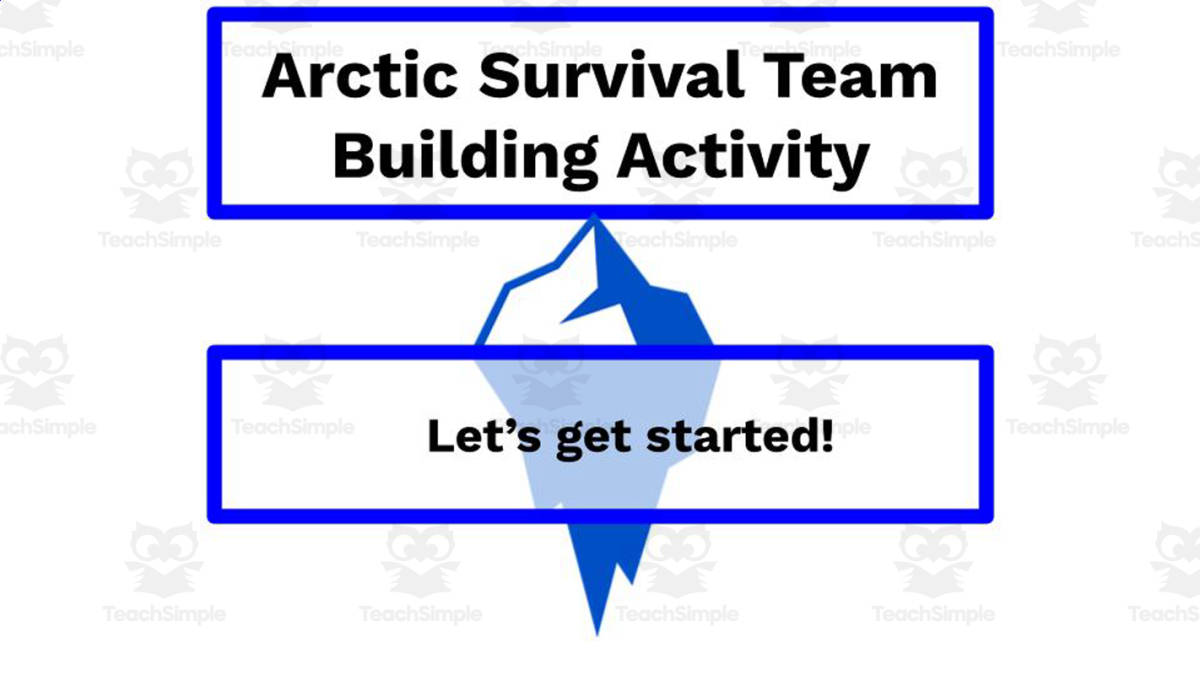 Arctic Survival Team Building Activity

Let's get started!

TeachSimple